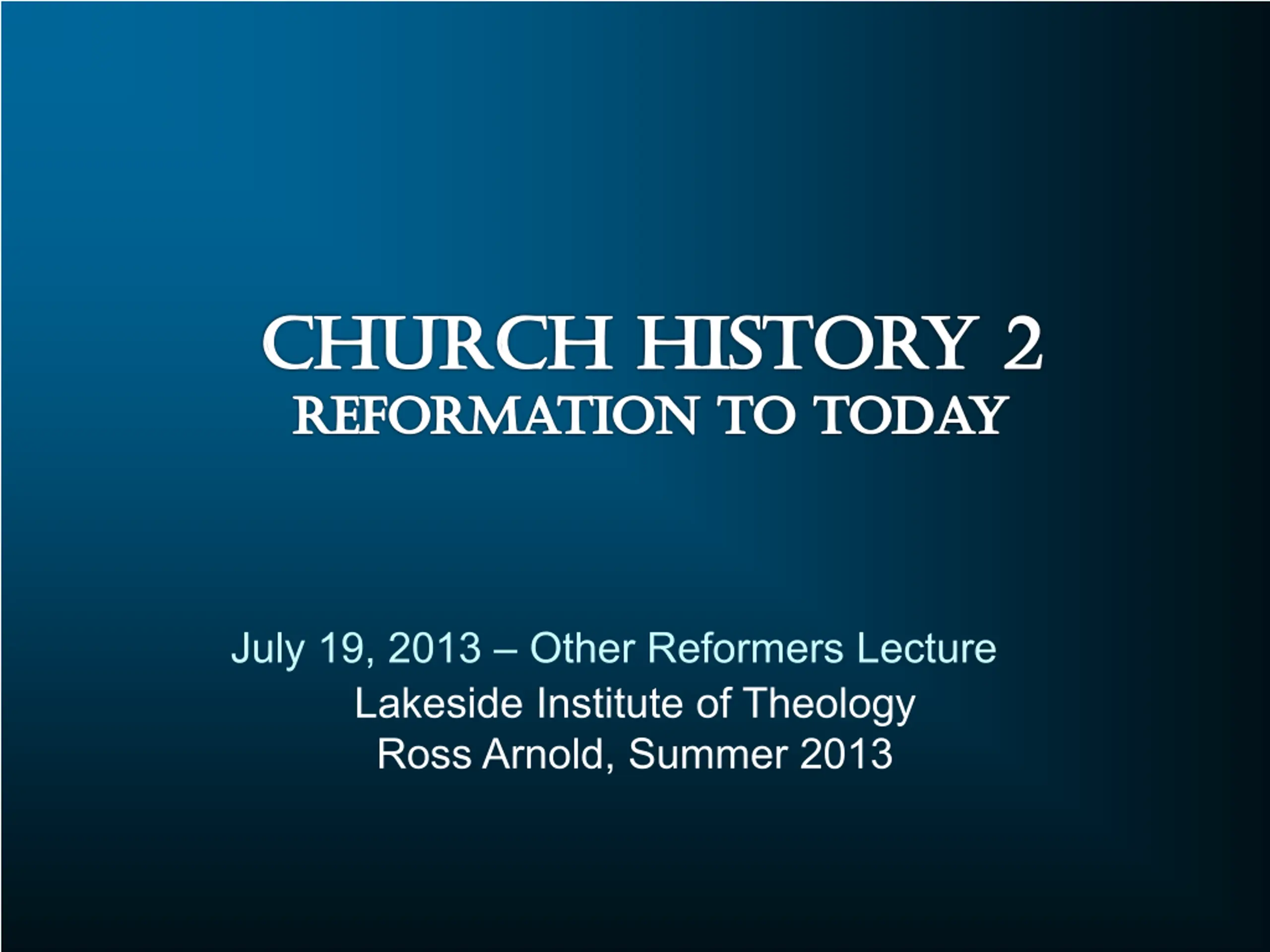 CHURCH HISTORY 2
REFORMATION TO TODAY

July 19, 2013 – Other Reformers Lecture
Lakeside Institute of Theology
Ross Arnold, Summer 2013